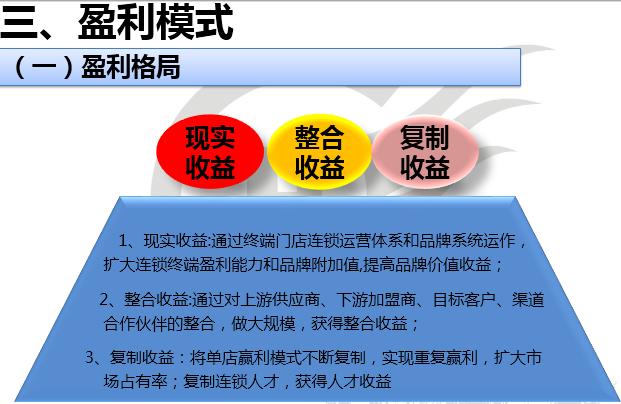 三、盈利模式

（一）盈利格局

现实收益

整合收益

复制收益

1、现实收益:通过终端门店连锁运营体系和品牌系统运作，扩大连锁终端盈利能力和品牌附加值,提高品牌价值收益；

2、整合收益:通过对上游供应商、下游加盟商、目标客户、渠道合作伙伴的整合，做大规模，获得整合收益；

3、复制收益：将单店赢利模式不断复制，实现重复赢利，扩大市场占有率；复制连锁人才，获得人才收益